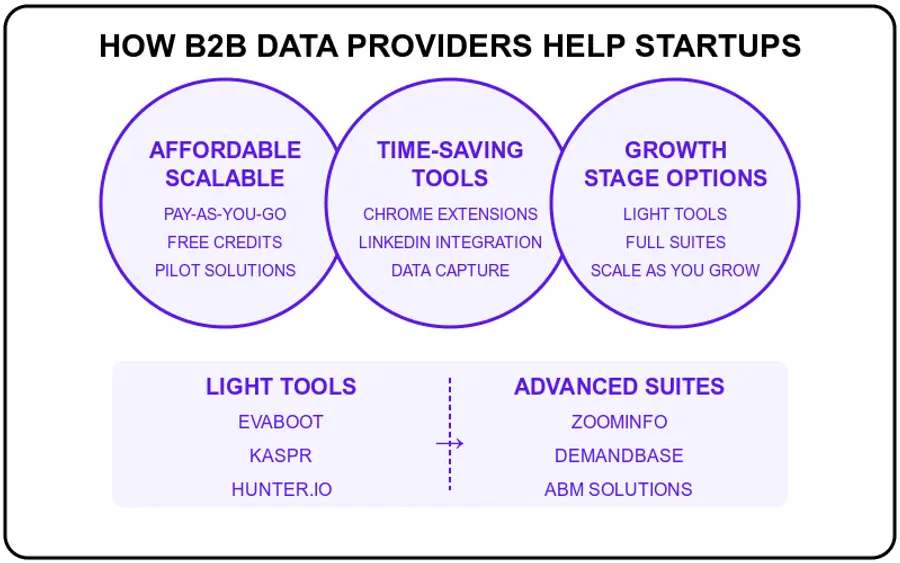 HOW B2B DATA PROVIDERS HELP STARTUPS

AFFORDABLE SCALABLE
PAY-AS-YOU-GO
FREE CREDITS
PILOT SOLUTIONS

TIME-SAVING TOOLS
CHROME EXTENSIONS
LINKEDIN INTEGRATION
DATA CAPTURE

GROWTH STAGE OPTIONS
LIGHT TOOLS
FULL SUITES
SCALE AS YOU GROW

LIGHT TOOLS
EVABOOT
KASPR
HUNTER.IO

ADVANCED SUITES
ZOOMINFO
DEMANDBASE
ABM SOLUTIONS